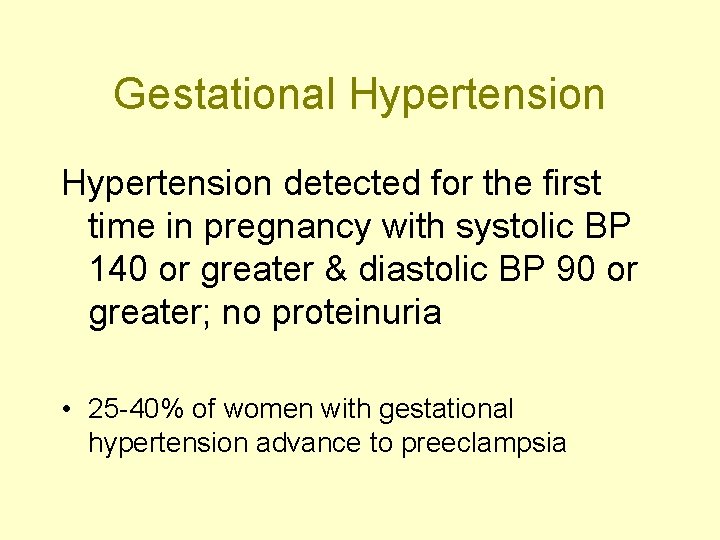 Gestational Hypertension

Hypertension detected for the first time in pregnancy with systolic BP 140 or greater & diastolic BP 90 or greater; no proteinuria

• 25-40% of women with gestational hypertension advance to preeclampsia